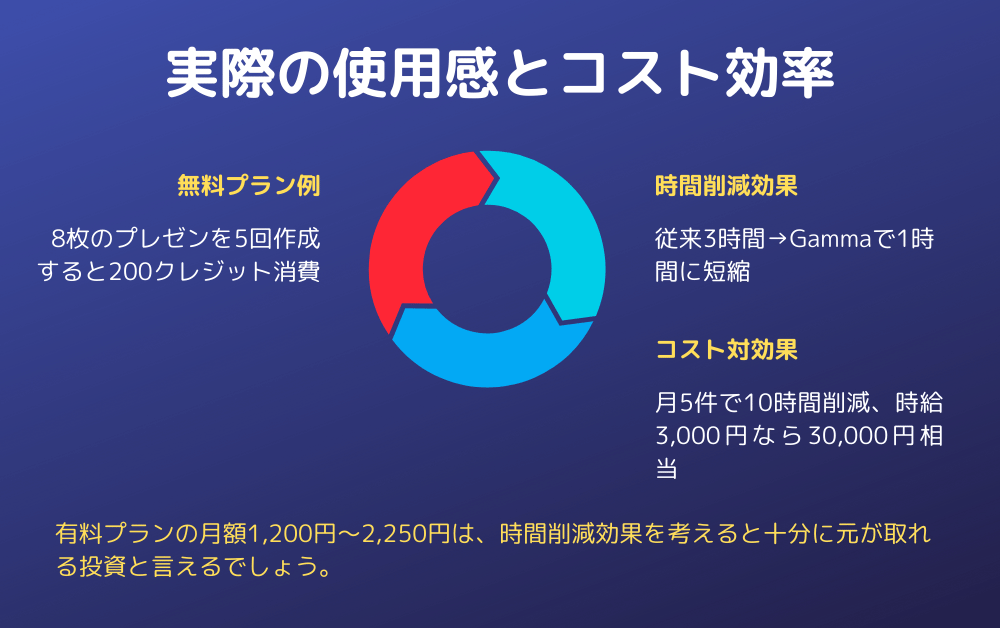 実際の使用感とコスト効率

無料プラン例

8枚のプレゼンを5回作成すると200クレジット消費

時間削減効果

従来3時間→Gammaで1時間に短縮

コスト対効果

月5件で10時間削減、時給3,000円なら30,000円相当

有料プランの月額1,200円〜2,250円は、時間削減効果を考えると十分に元が取れる投資と言えるでしょう。